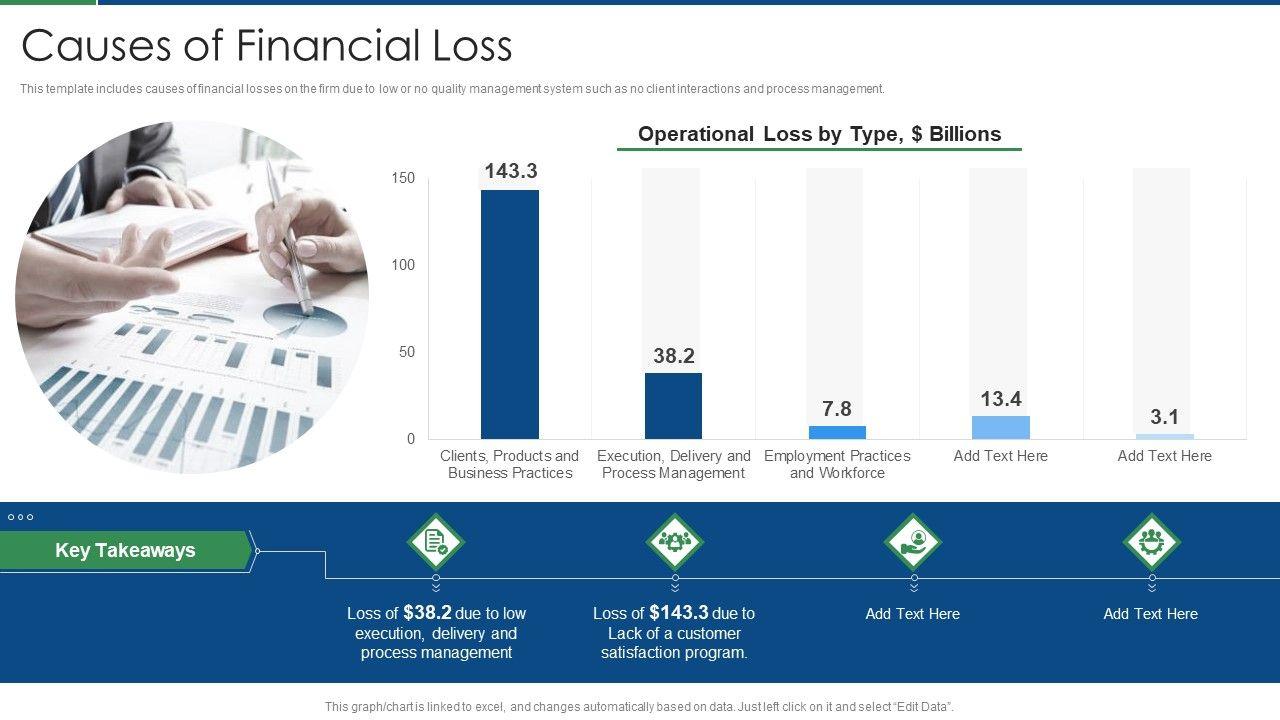 Causes of Financial Loss

This template includes causes of financial losses on the firm due to low or no quality management system such as no client interactions and process management.

Operational Loss by Type, $ Billions

150
100
50
0

143.3
38.2
7.8
13.4
3.1

Clients, Products and Business Practices
Execution, Delivery and Process Management
Employment Practices and Workforce
Add Text Here
Add Text Here

Key Takeaways

Loss of $38.2 due to low execution, delivery and process management

Loss of $143.3 due to Lack of a customer satisfaction program.

Add Text Here

Add Text Here

This graph/chart is linked to excel, and changes automatically based on data. Just left click on it and select "Edit Data".